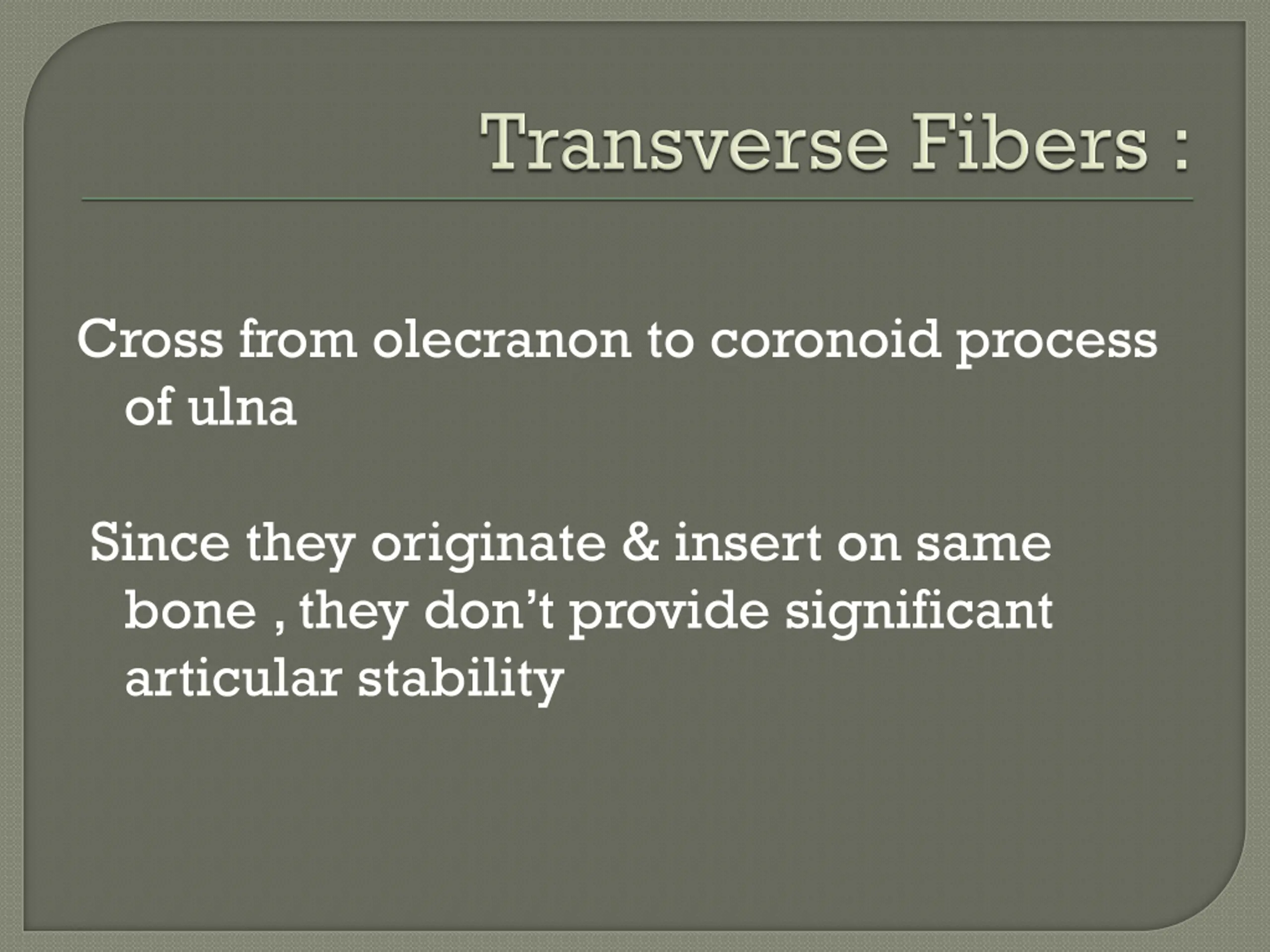 Transverse Fibers :

Cross from olecranon to coronoid process of ulna

Since they originate & insert on same bone , they don’t provide significant articular stability